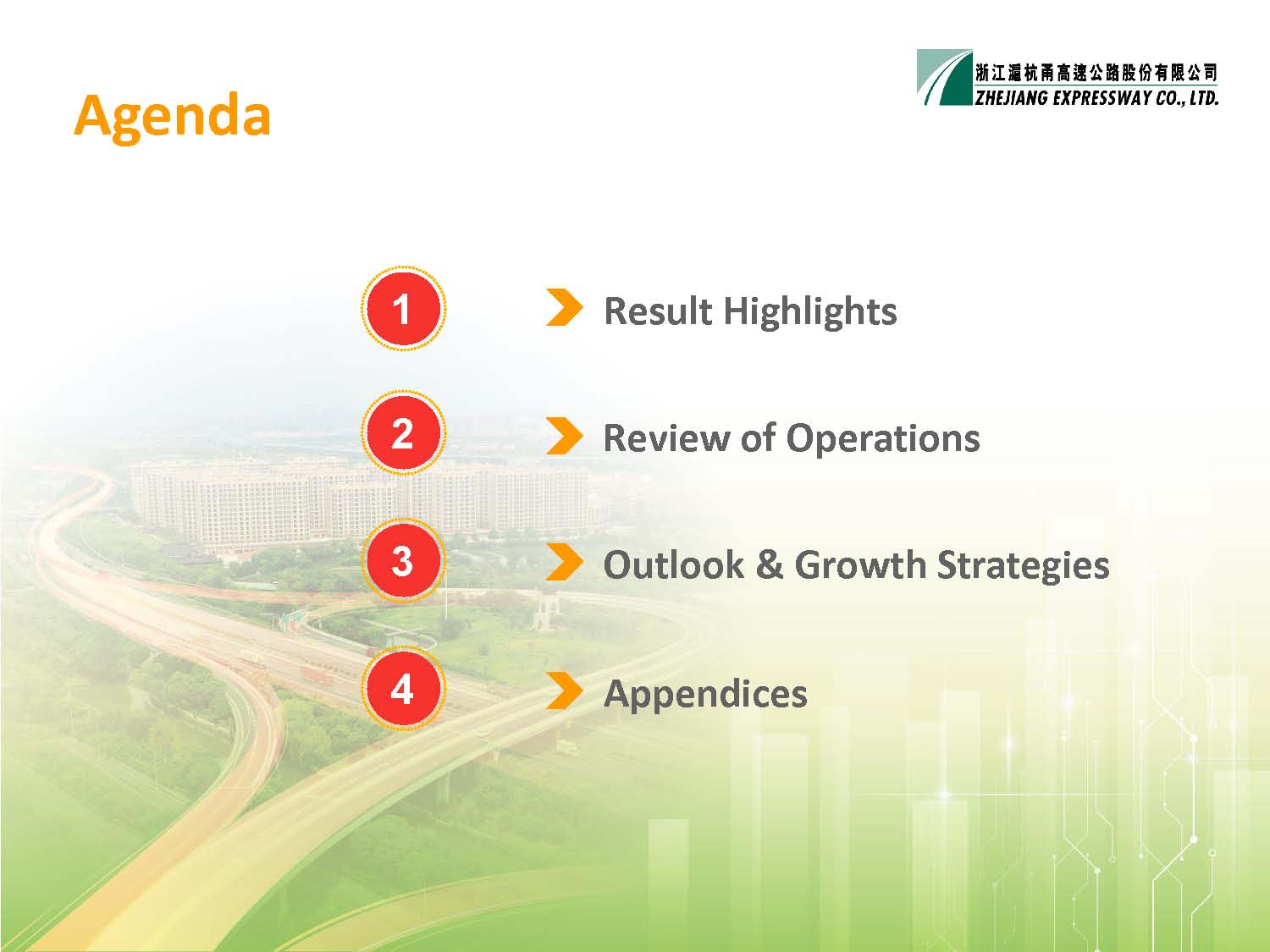 Agenda

浙江滬杭甬高速公路股份有限公司
ZHEJIANG EXPRESSWAY CO., LTD.

1 Result Highlights

2 Review of Operations

3 Outlook & Growth Strategies

4 Appendices